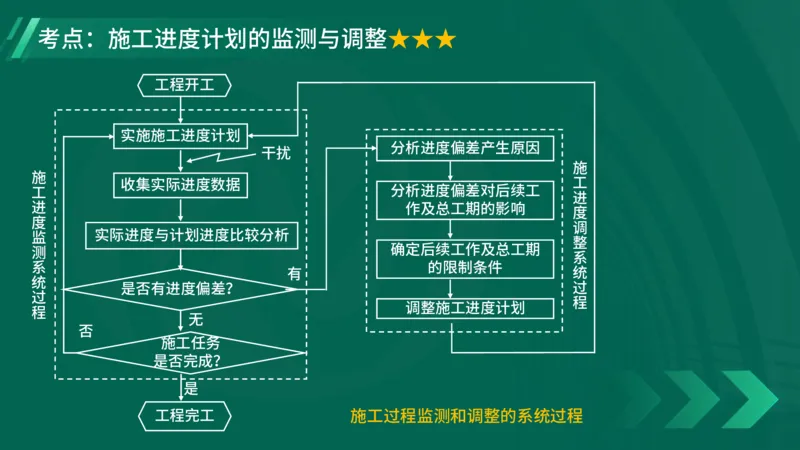 考点：施工进度计划的监测与调整★★★

工程开工

施工进度监测系统过程

实施施工进度计划

干扰

收集实际进度数据

实际进度与计划进度比较分析

是否有进度偏差？

有

无

否

施工任务是否完成？

是

工程完工

分析进度偏差产生原因

分析进度偏差对后续工作及总工期的影响

确定后续工作及总工期的限制条件

调整施工进度计划

施工进度调整系统过程

施工过程监测和调整的系统过程